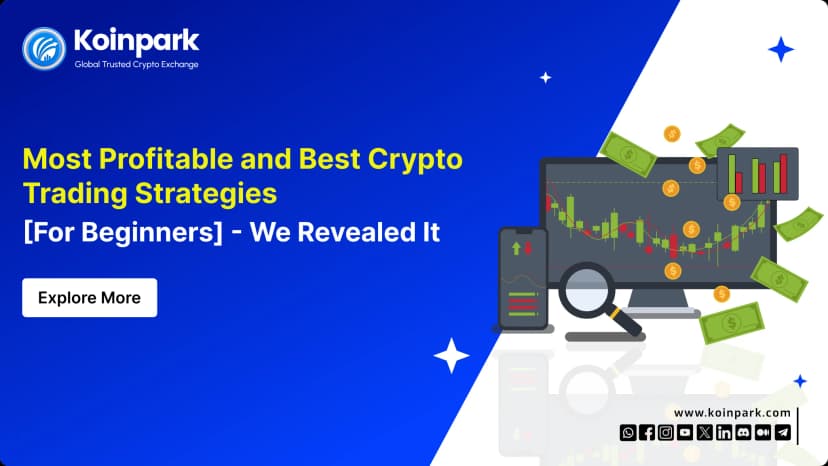 Koinpark
Global Trusted Crypto Exchange

Most Profitable and Best Crypto Trading Strategies
[For Beginners] - We Revealed It

Explore More

www.koinpark.com